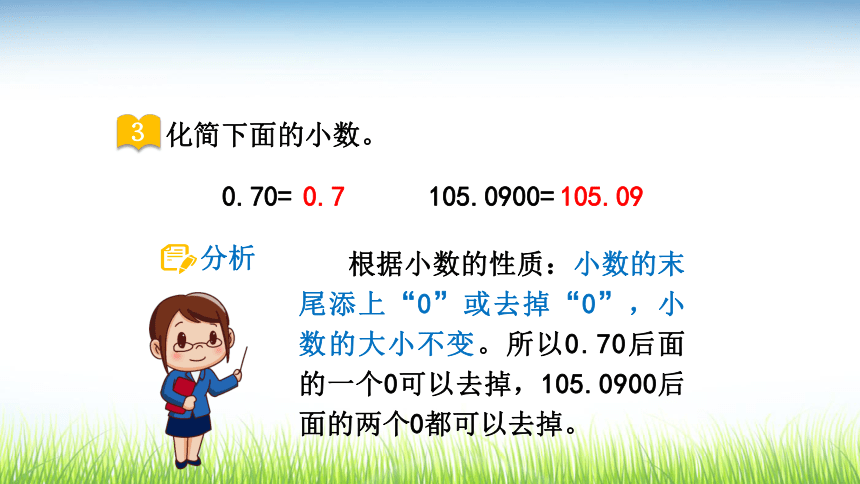 3 化简下面的小数。

0.70= 0.7　　105.0900=105.09

分析

根据小数的性质：小数的末尾添上“0”或去掉“0”，小数的大小不变。所以0.70后面的一个0可以去掉，105.0900后面的两个0都可以去掉。